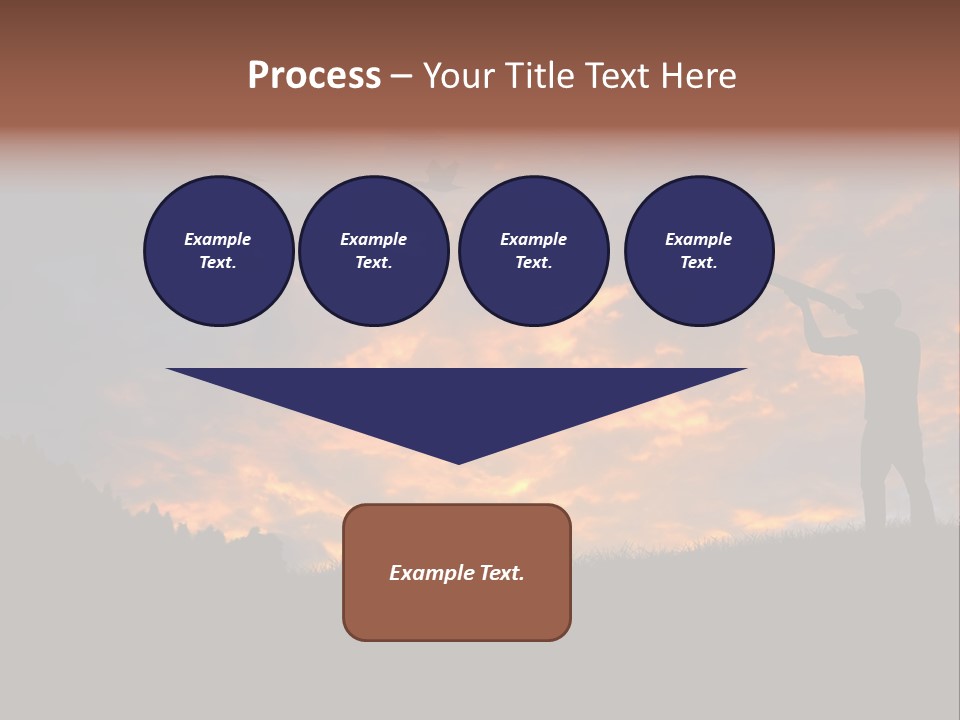 Process – Your Title Text Here

Example Text.

Example Text.

Example Text.

Example Text.

Example Text.